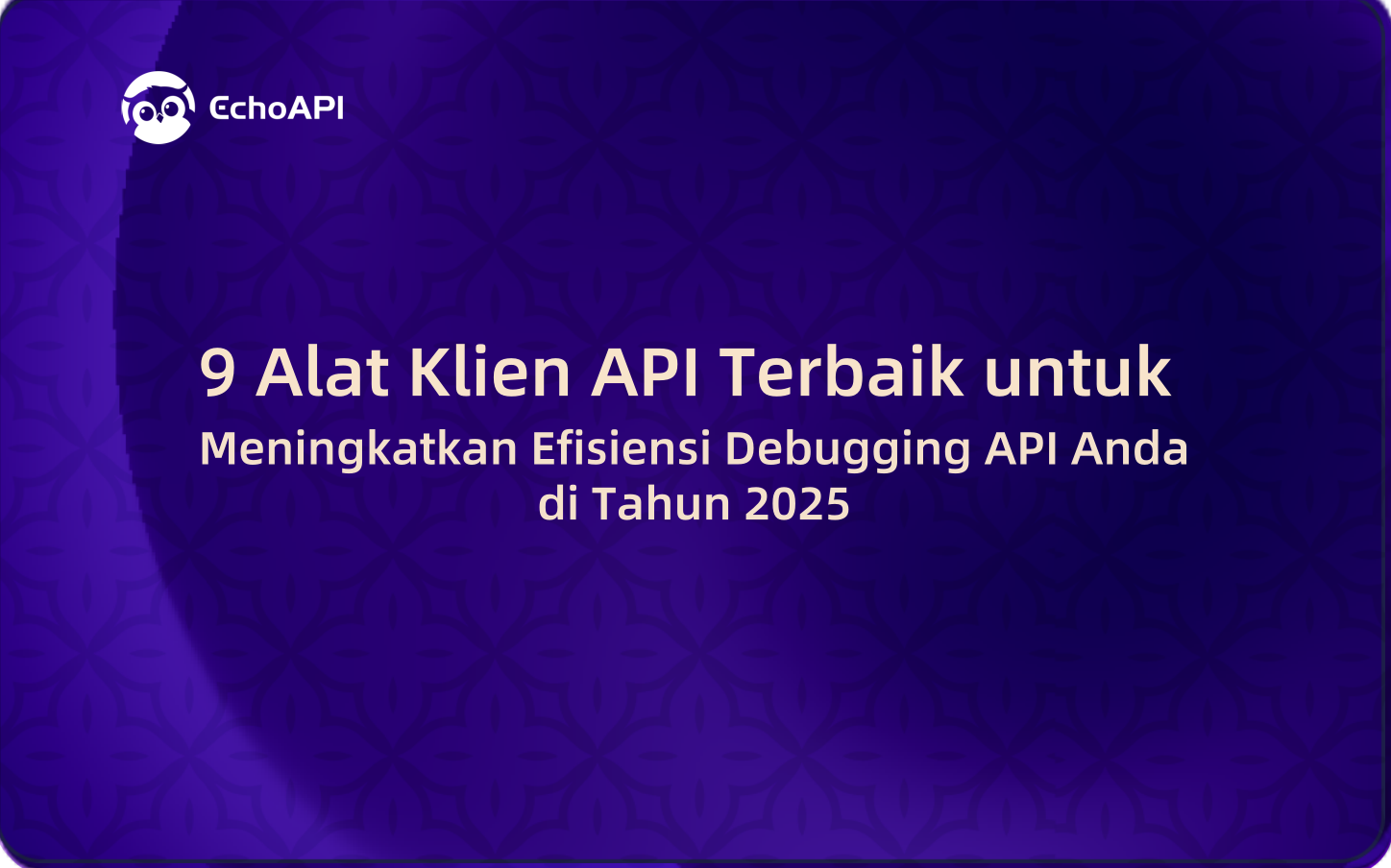 EchoAPI

9 Alat Klien API Terbaik untuk
Meningkatkan Efisiensi Debugging API Anda di Tahun 2025